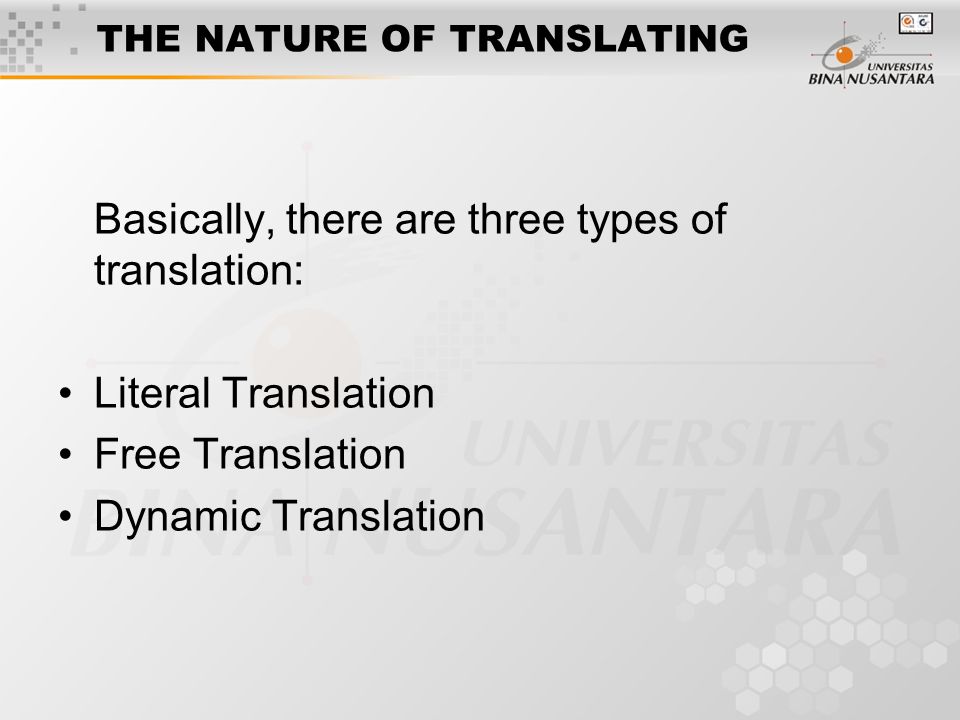 THE NATURE OF TRANSLATING

UNIVERSITAS BINA NUSANTARA

Basically, there are three types of translation:

• Literal Translation
• Free Translation
• Dynamic Translation

UNIVERSITAS BINA NUSANTARA